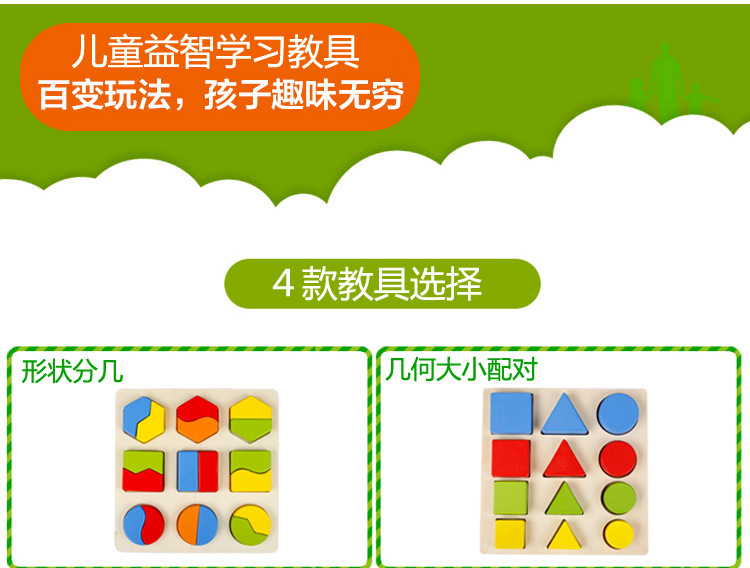 儿童益智学习教具
百变玩法，孩子趣味无穷

4 款教具选择

形状分几

几何大小配对